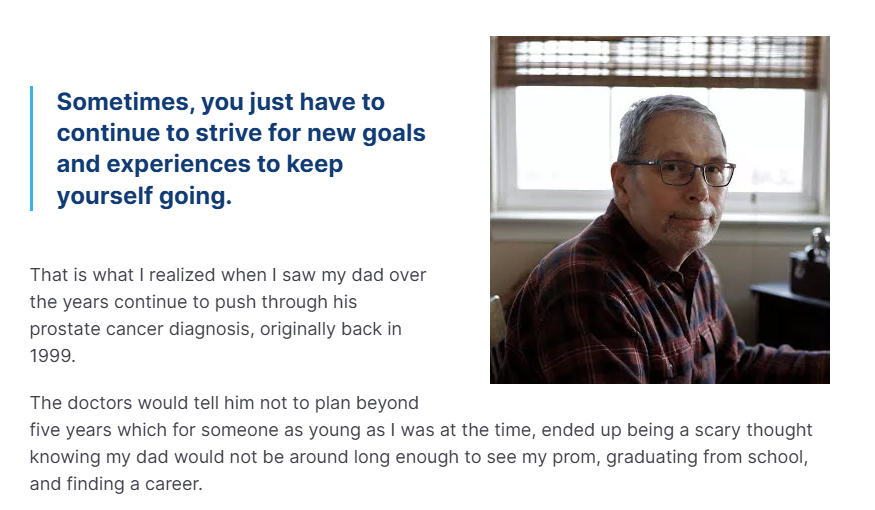 Sometimes, you just have to continue to strive for new goals and experiences to keep yourself going.

That is what I realized when I saw my dad over the years continue to push through his prostate cancer diagnosis, originally back in 1999.

The doctors would tell him not to plan beyond five years which for someone as young as I was at the time, ended up being a scary thought knowing my dad would not be around long enough to see my prom, graduating from school, and finding a career.